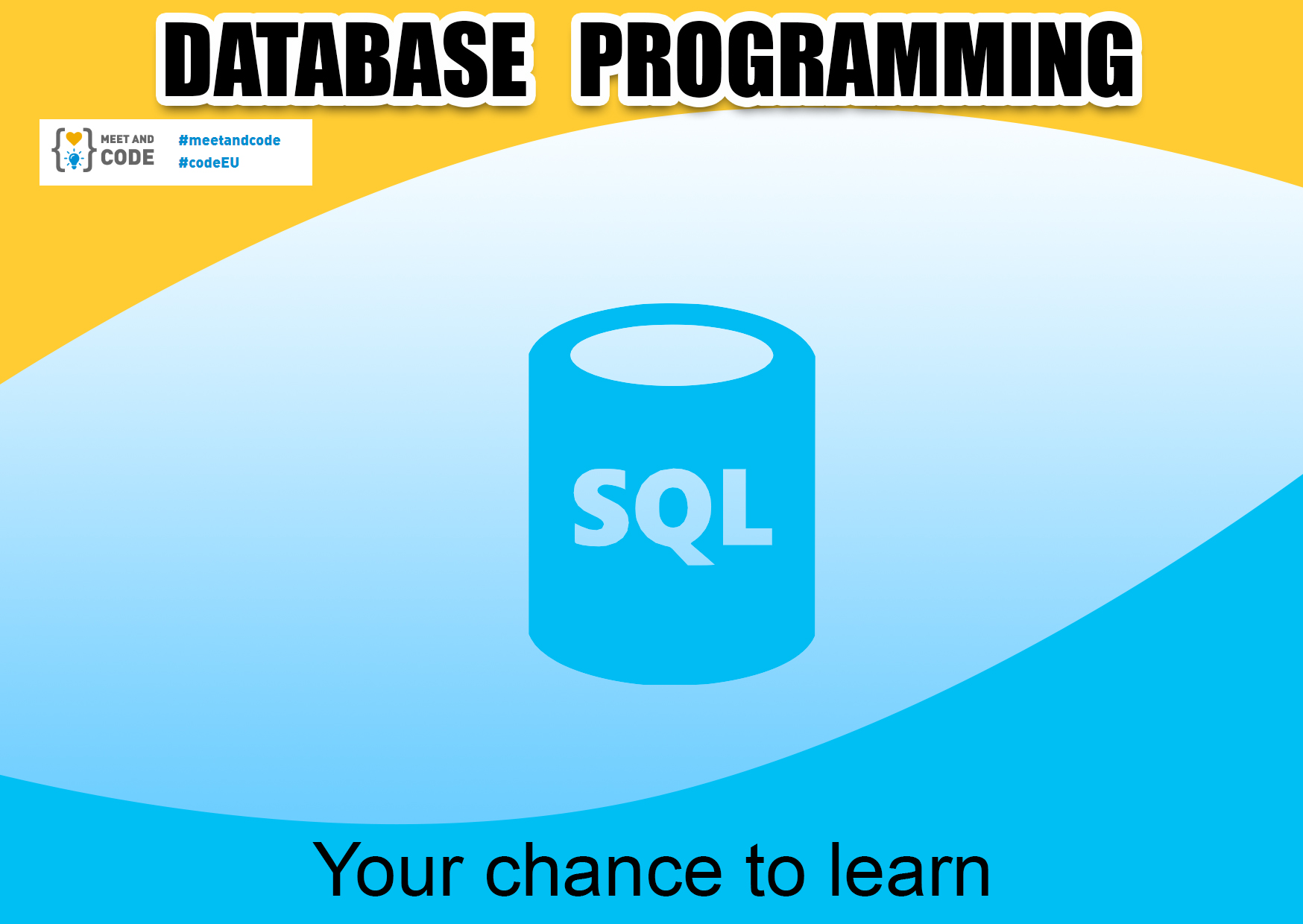 DATABASE PROGRAMMING

MEET AND CODE

#meetandcode
#codeEU

SQL

Your chance to learn